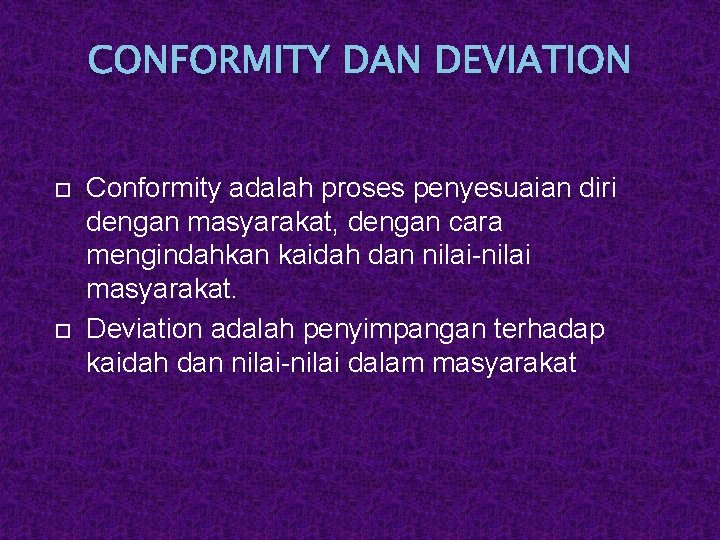 CONFORMITY DAN DEVIATION

Conformity adalah proses penyesuaian diri dengan masyarakat, dengan cara mengindahkan kaidah dan nilai-nilai masyarakat.

Deviation adalah penyimpangan terhadap kaidah dan nilai-nilai dalam masyarakat